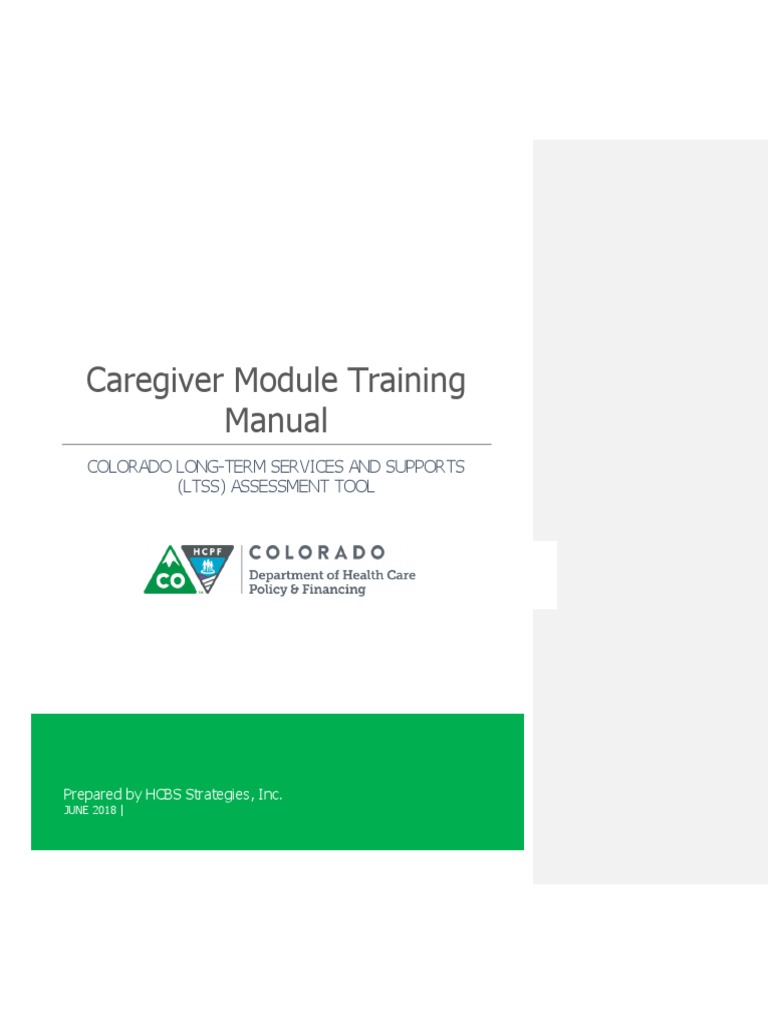 Caregiver Module Training Manual

COLORADO LONG-TERM SERVICES AND SUPPORTS (LTSS) ASSESSMENT TOOL

HCPF CO COLORADO Department of Health Care Policy & Financing

Prepared by HCBS Strategies, Inc.
JUNE 2018 |